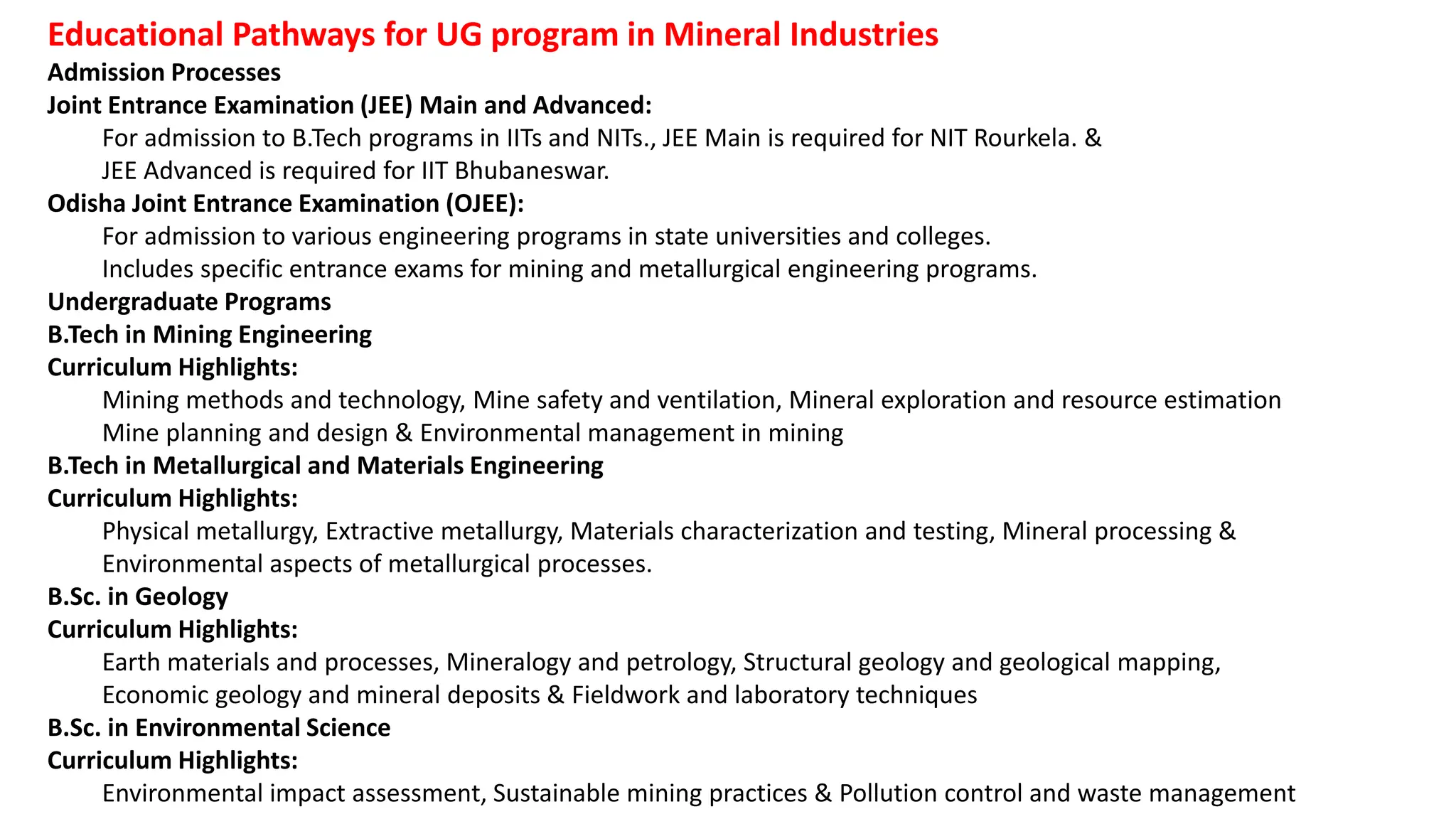 Educational Pathways for UG program in Mineral Industries

Admission Processes

Joint Entrance Examination (JEE) Main and Advanced:

For admission to B.Tech programs in IITs and NITs., JEE Main is required for NIT Rourkela. & JEE Advanced is required for IIT Bhubaneswar.

Odisha Joint Entrance Examination (OJEE):

For admission to various engineering programs in state universities and colleges.

Includes specific entrance exams for mining and metallurgical engineering programs.

Undergraduate Programs

B.Tech in Mining Engineering

Curriculum Highlights:

Mining methods and technology, Mine safety and ventilation, Mineral exploration and resource estimation Mine planning and design & Environmental management in mining

B.Tech in Metallurgical and Materials Engineering

Curriculum Highlights:

Physical metallurgy, Extractive metallurgy, Materials characterization and testing, Mineral processing & Environmental aspects of metallurgical processes.

B.Sc. in Geology

Curriculum Highlights:

Earth materials and processes, Mineralogy and petrology, Structural geology and geological mapping, Economic geology and mineral deposits & Fieldwork and laboratory techniques

B.Sc. in Environmental Science

Curriculum Highlights:

Environmental impact assessment, Sustainable mining practices & Pollution control and waste management